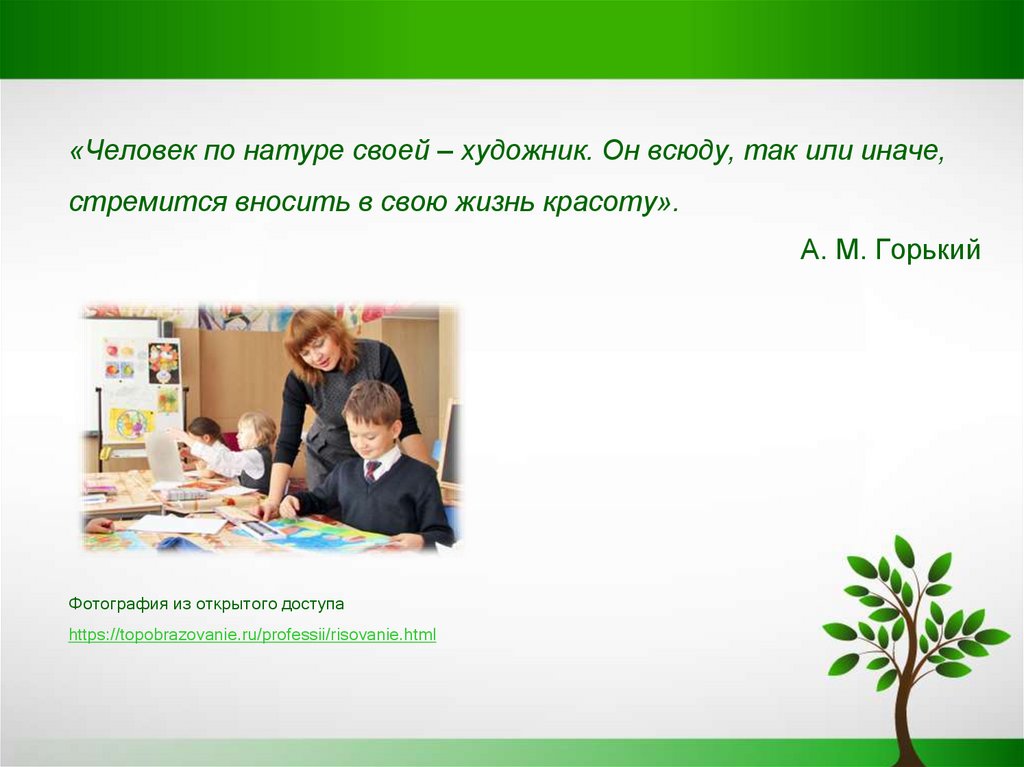 «Человек по натуре своей – художник. Он всюду, так или иначе, стремится вносить в свою жизнь красоту».

А. М. Горький

Фотография из открытого доступа
https://topobrazovanie.ru/professii/risovanie.html